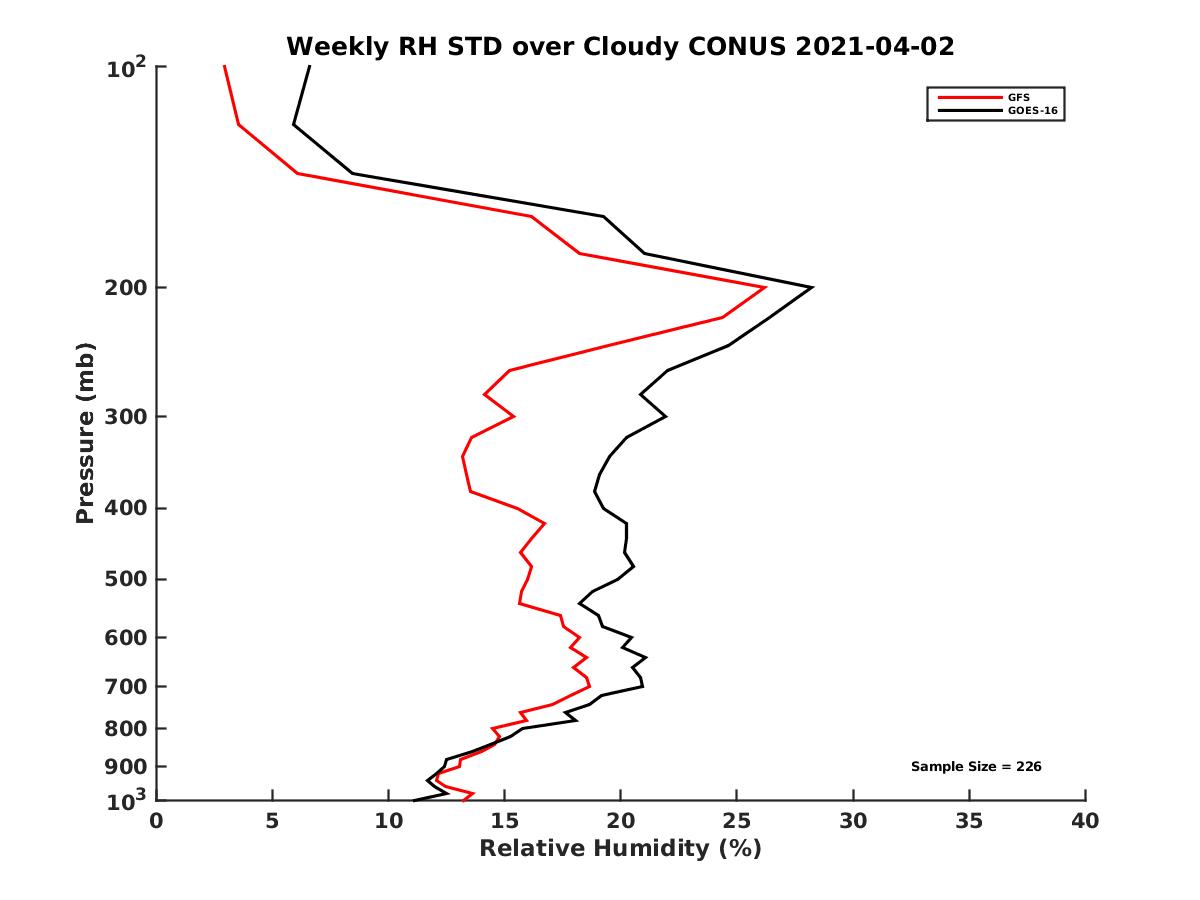 Weekly RH STD over Cloudy CONUS 2021-04-02

GFS
GOES-16

Pressure (mb)

$10^2$
200
300
400
500
600
700
800
900
$10^3$

Sample Size = 226

0 5 10 15 20 25 30 35 40

Relative Humidity (%)